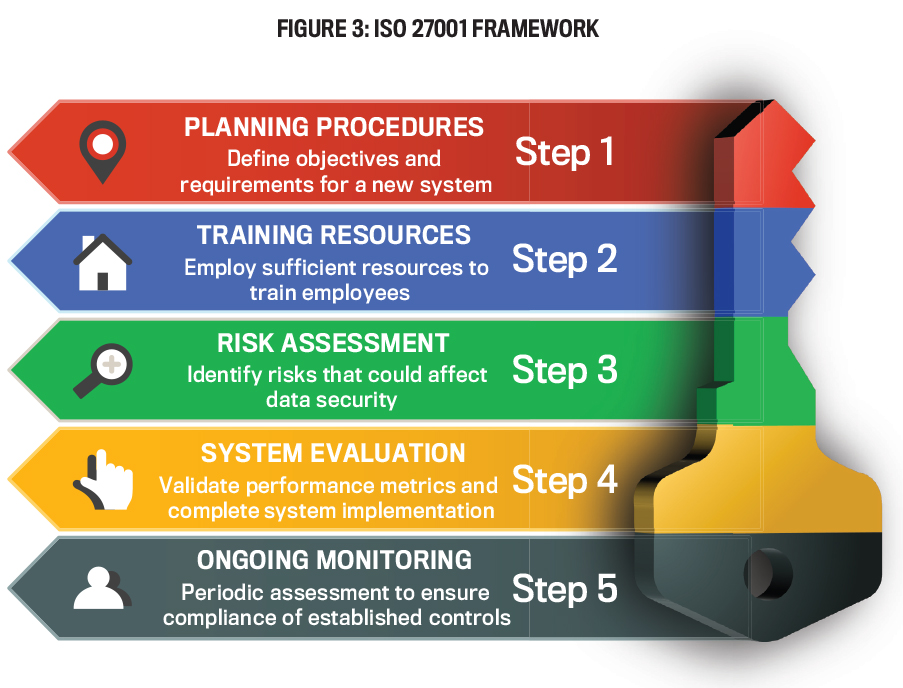 FIGURE 3: ISO 27001 FRAMEWORK

PLANNING PROCEDURES
Define objectives and requirements for a new system
Step 1

TRAINING RESOURCES
Employ sufficient resources to train employees
Step 2

RISK ASSESSMENT
Identify risks that could affect data security
Step 3

SYSTEM EVALUATION
Validate performance metrics and complete system implementation
Step 4

ONGOING MONITORING
Periodic assessment to ensure compliance of established controls
Step 5